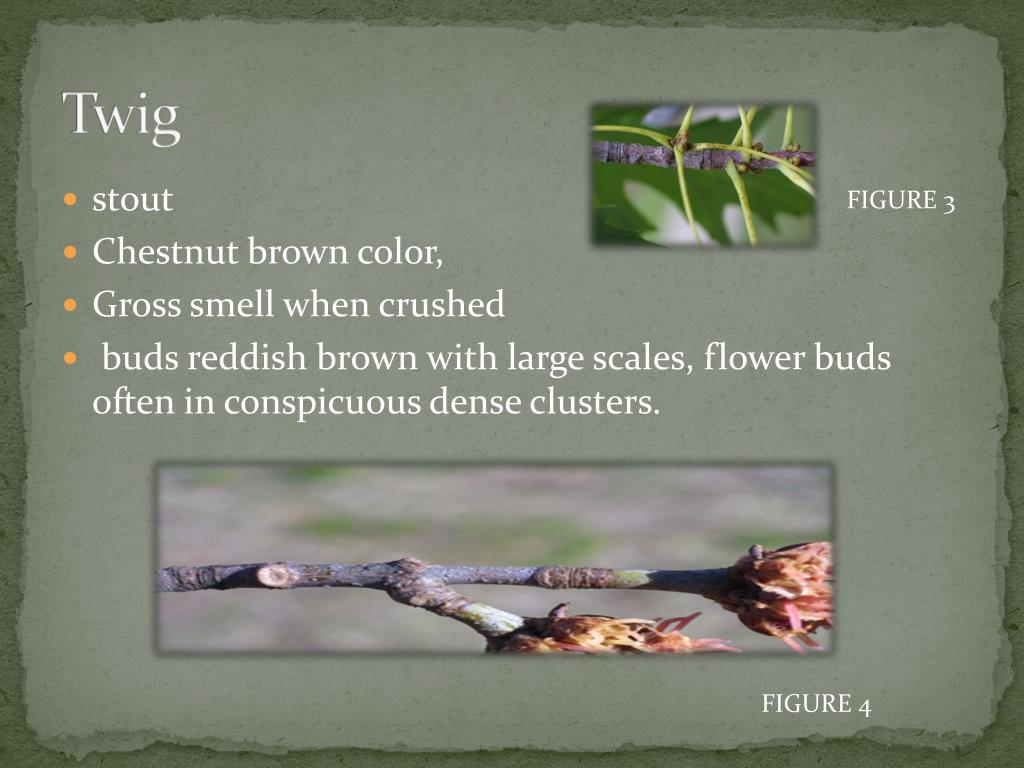 Twig

- stout
- Chestnut brown color,
- Gross smell when crushed
- buds reddish brown with large scales, flower buds often in conspicuous dense clusters.

FIGURE 3

FIGURE 4